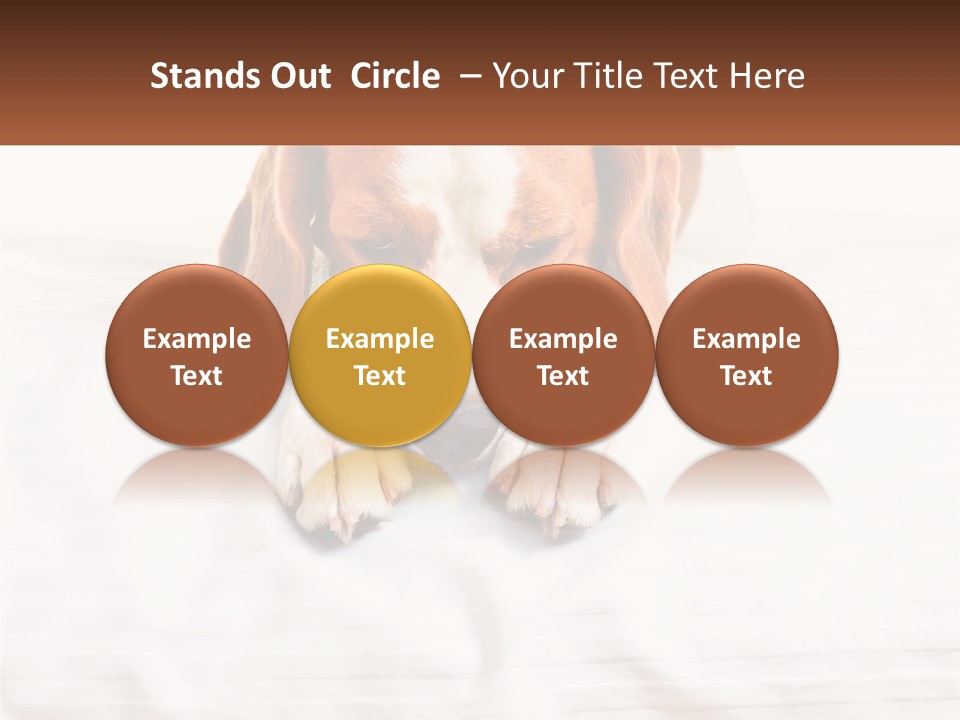 Stands Out Circle – Your Title Text Here

Example Text

Example Text

Example Text

Example Text